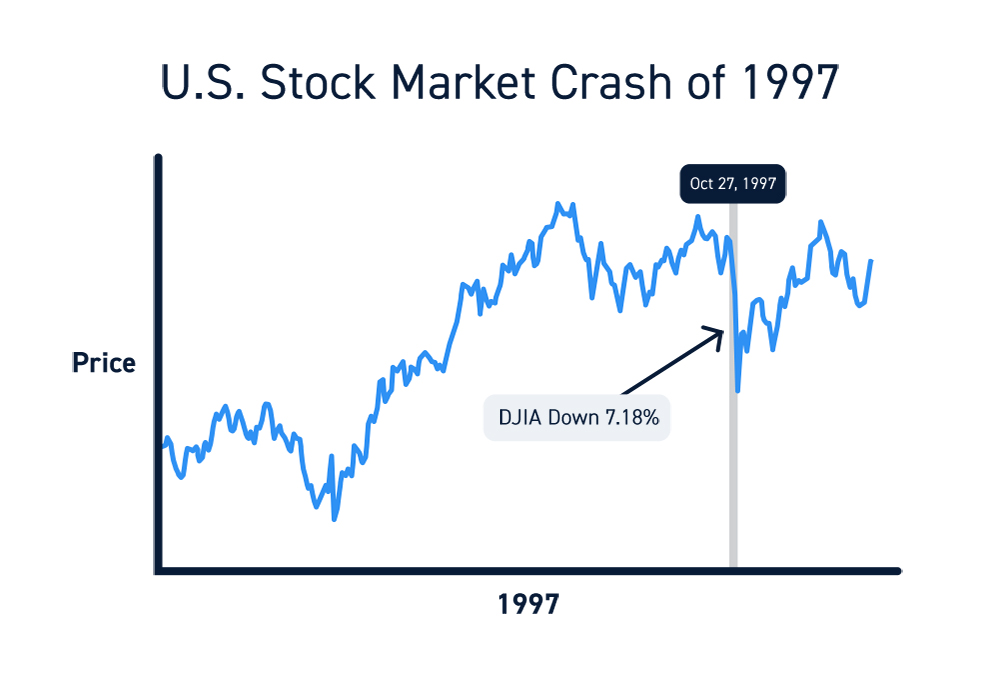 U.S. Stock Market Crash of 1997

Oct 27, 1997

Price

DJIA Down 7.18%

1997